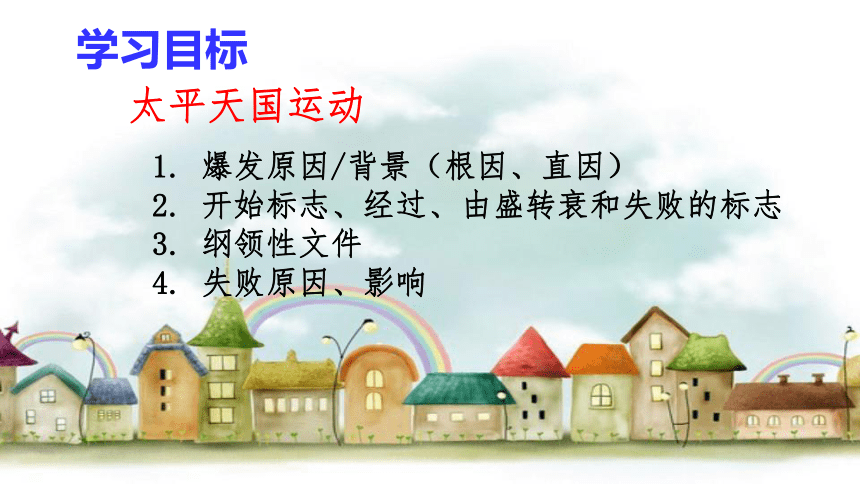 学习目标

太平天国运动

1. 爆发原因/背景（根因、直因）
2. 开始标志、经过、由盛转衰和失败的标志
3. 纲领性文件
4. 失败原因、影响